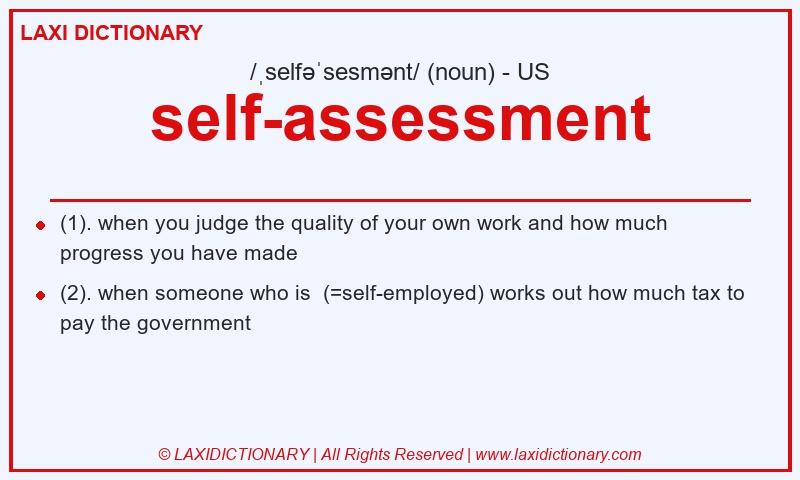 LAXI DICTIONARY

/ˌselfəˈsesmənt/ (noun) - US

self-assessment

(1). when you judge the quality of your own work and how much progress you have made

(2). when someone who is  (=self-employed) works out how much tax to pay the government

© LAXIDICTIONARY | All Rights Reserved | www.laxidictionary.com